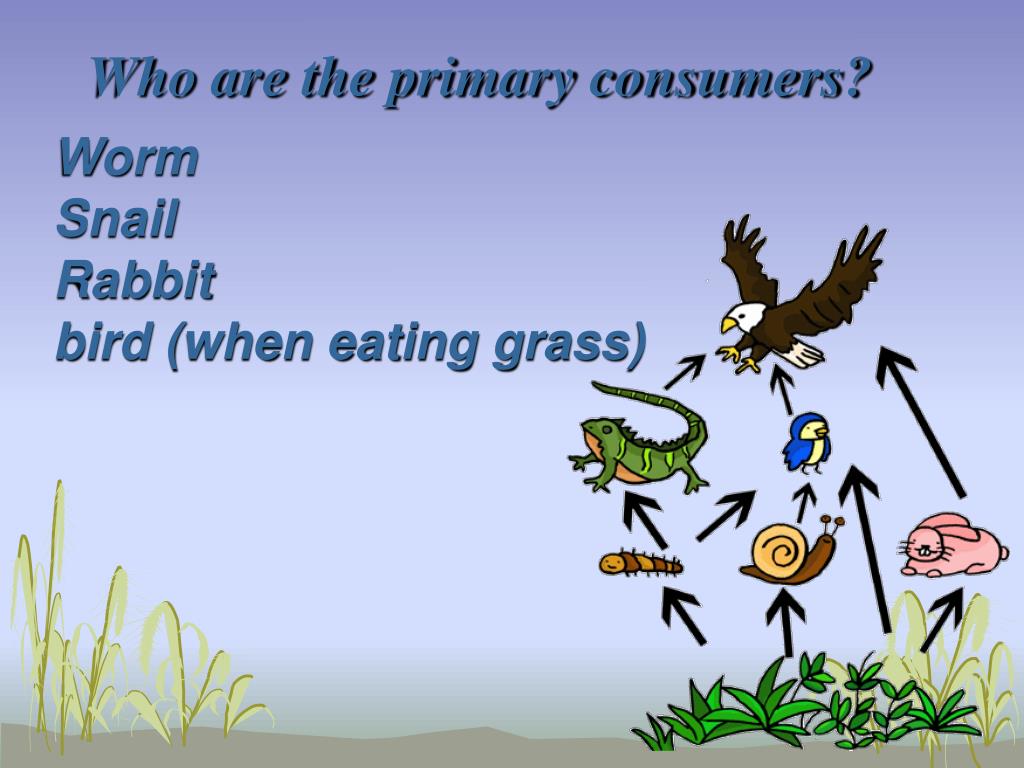 Who are the primary consumers?

Worm
Snail
Rabbit
bird (when eating grass)